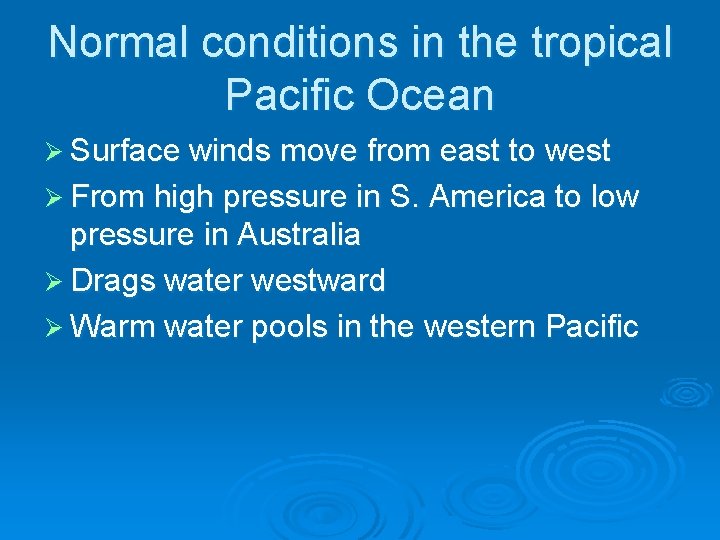 Normal conditions in the tropical Pacific Ocean

➢ Surface winds move from east to west
➢ From high pressure in S. America to low pressure in Australia
➢ Drags water westward
➢ Warm water pools in the western Pacific